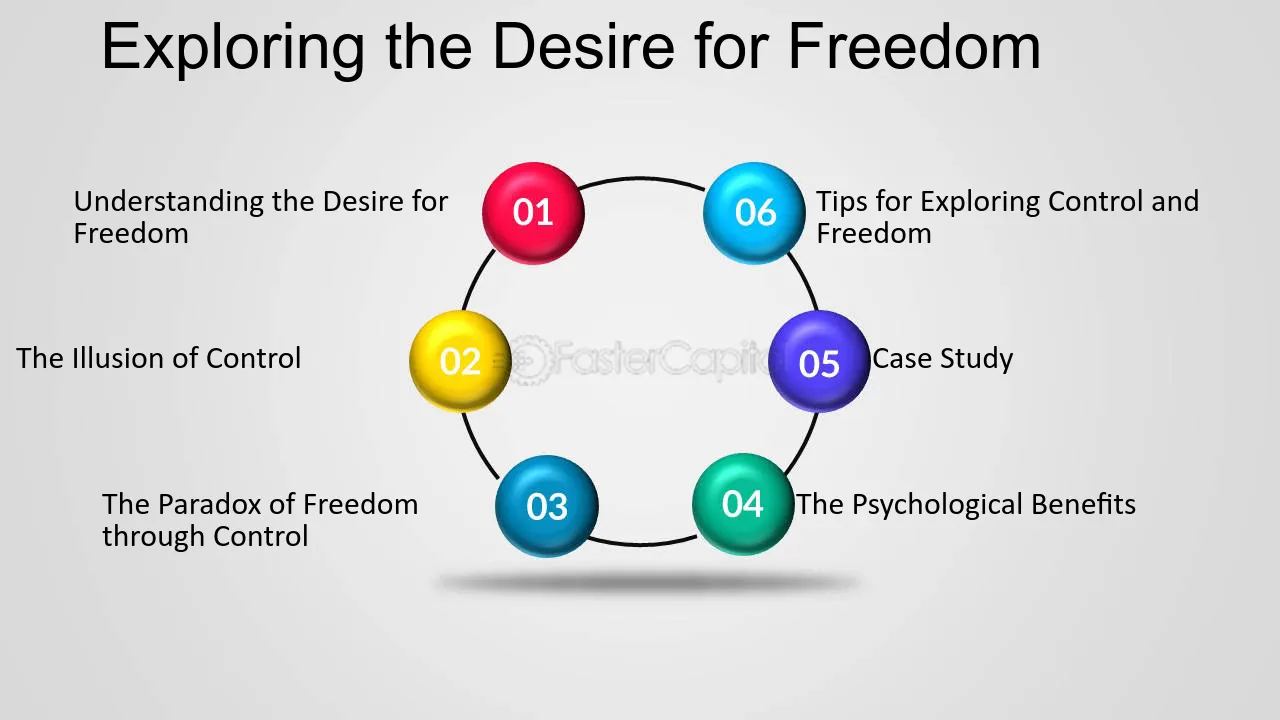 Exploring the Desire for Freedom

01
Understanding the Desire for Freedom

02
The Illusion of Control

03
The Paradox of Freedom through Control

04
The Psychological Benefits

05
Case Study

06
Tips for Exploring Control and Freedom

FasterCapital